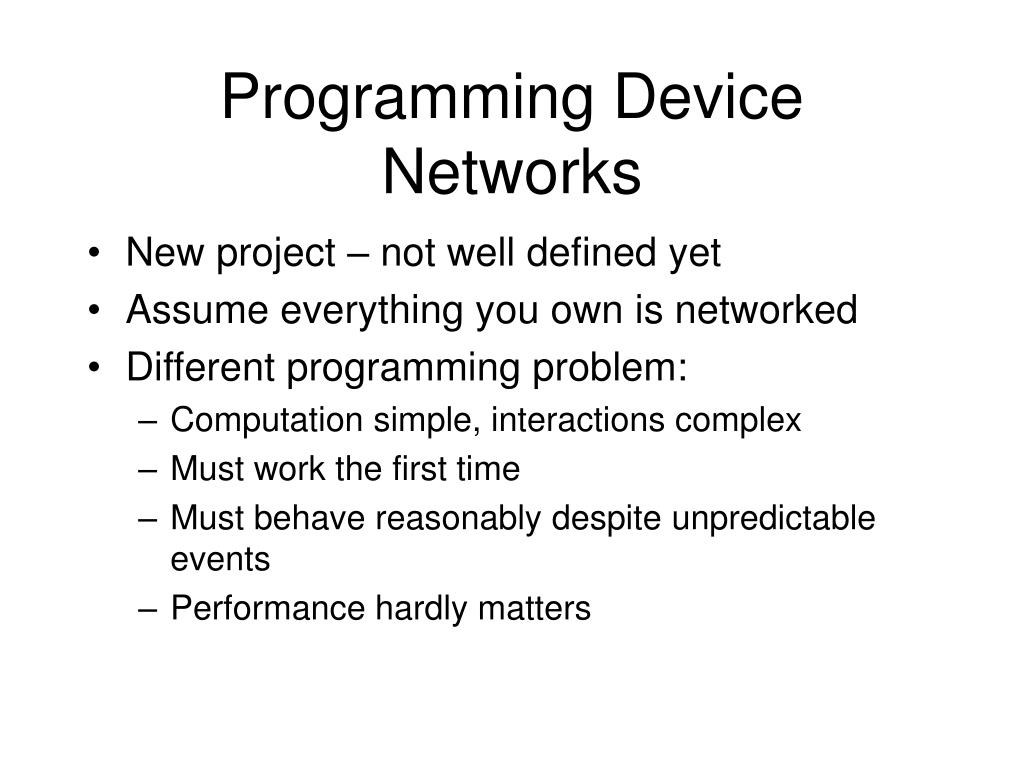 Programming Device Networks

• New project – not well defined yet
• Assume everything you own is networked
• Different programming problem:
  – Computation simple, interactions complex
  – Must work the first time
  – Must behave reasonably despite unpredictable events
  – Performance hardly matters